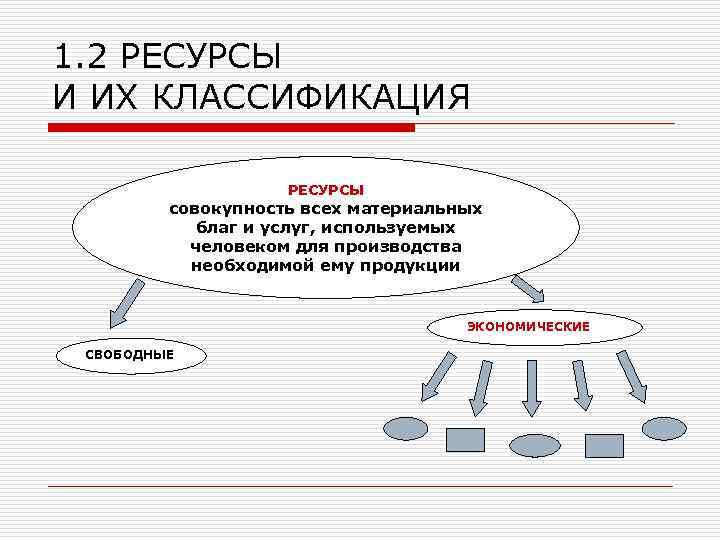 1.2 РЕСУРСЫ
И ИХ КЛАССИФИКАЦИЯ

РЕСУРСЫ
совокупность всех материальных благ и услуг, используемых человеком для производства необходимой ему продукции

СВОБОДНЫЕ

ЭКОНОМИЧЕСКИЕ